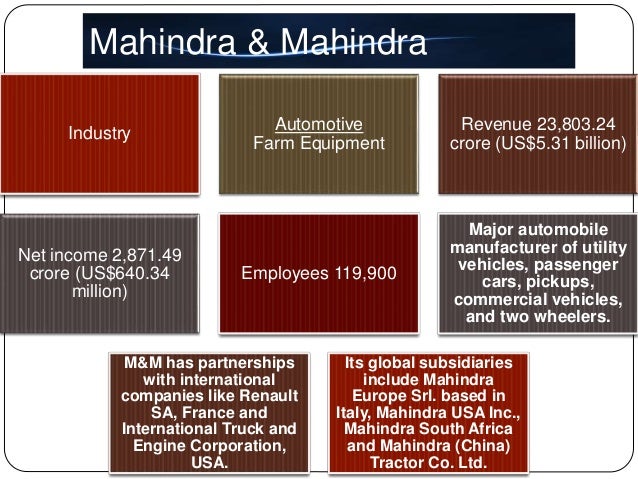 Mahindra & Mahindra

Industry

Automotive
Farm Equipment

Revenue 23,803.24 crore (US$5.31 billion)

Net income 2,871.49 crore (US$640.34 million)

Employees 119,900

Major automobile manufacturer of utility vehicles, passenger cars, pickups, commercial vehicles, and two wheelers.

M&M has partnerships with international companies like Renault SA, France and International Truck and Engine Corporation, USA.

Its global subsidiaries include Mahindra Europe Srl. based in Italy, Mahindra USA Inc., Mahindra South Africa and Mahindra (China) Tractor Co. Ltd.